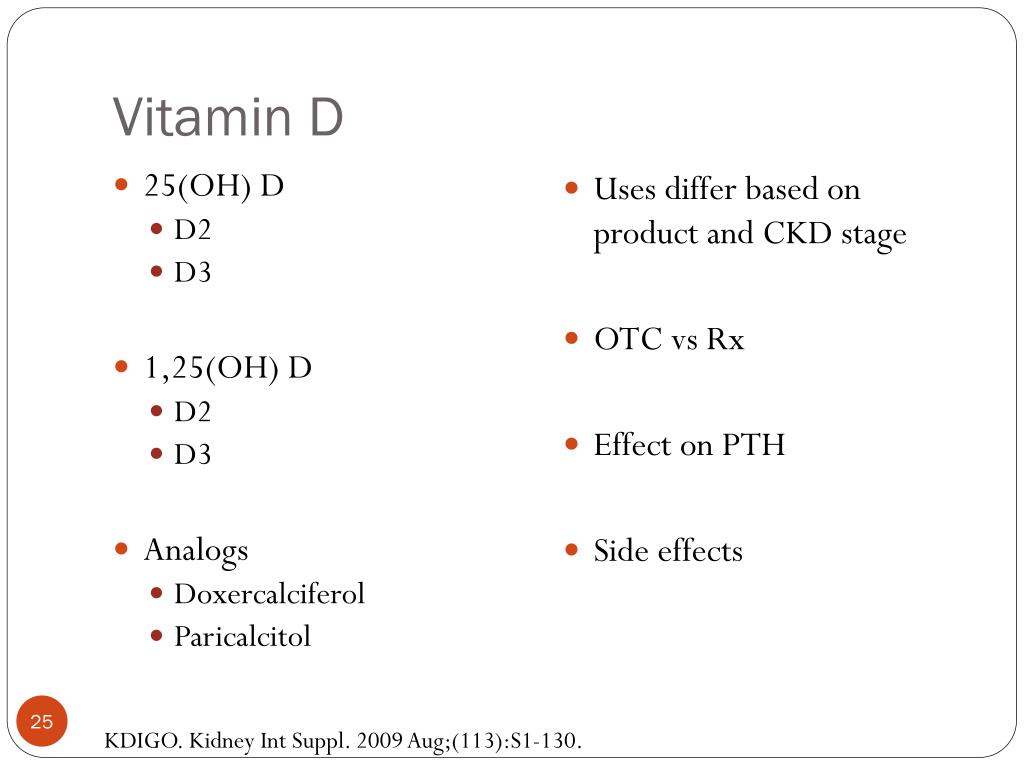 Vitamin D

- 25(OH) D
  - D2
  - D3

- 1,25(OH) D
  - D2
  - D3

- Analogs
  - Doxercalciferol
  - Paricalcitol

- Uses differ based on product and CKD stage

- OTC vs Rx

- Effect on PTH

- Side effects

25

KDIGO. Kidney Int Suppl. 2009 Aug;(113):S1-130.